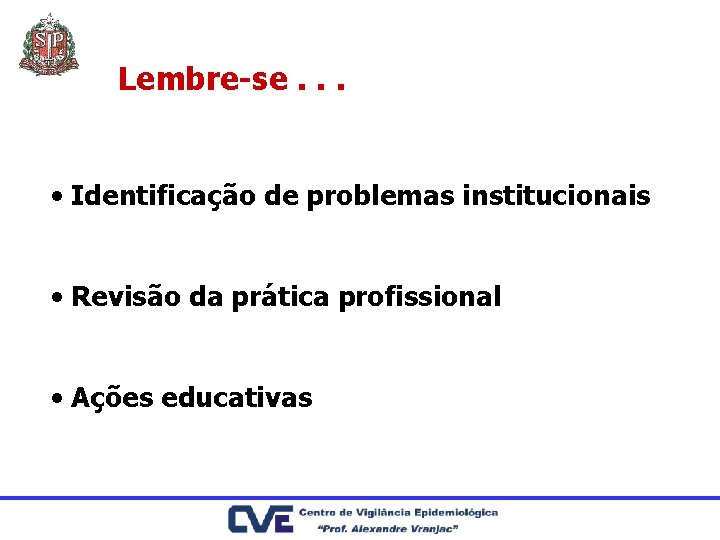 SP

Lembre-se . . .

• Identificação de problemas institucionais

• Revisão da prática profissional

• Ações educativas

CVE Centro de Vigilância Epidemiológica "Prof. Alexandre Vranjac"